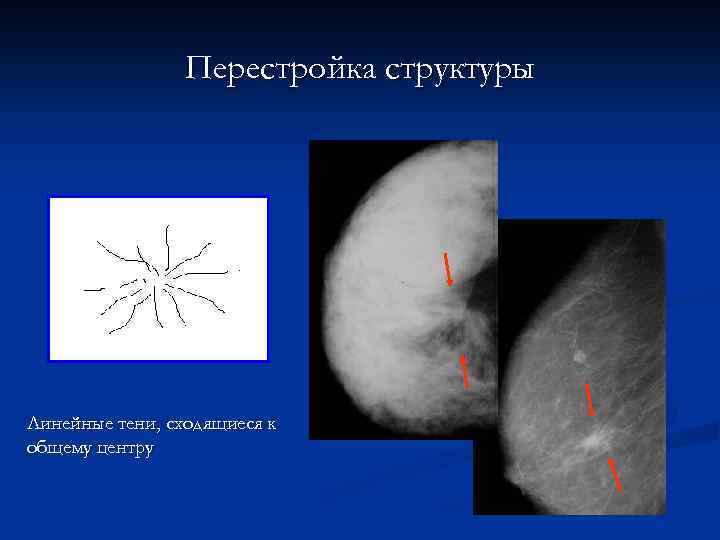 Перестройка структуры

Линейные тени, сходящиеся к общему центру